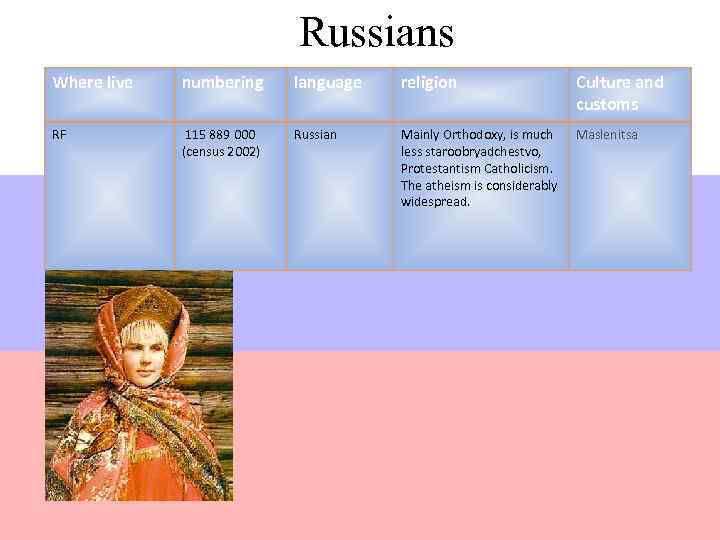 Russians

| Where live | numbering | language | religion | Culture and customs |
|---|---|---|---|---|
| RF | 115 889 000 (census 2002) | Russian | Mainly Orthodoxy, is much less staroobryadchestvo, Protestantism Catholicism. The atheism is considerably widespread. | Maslenitsa |